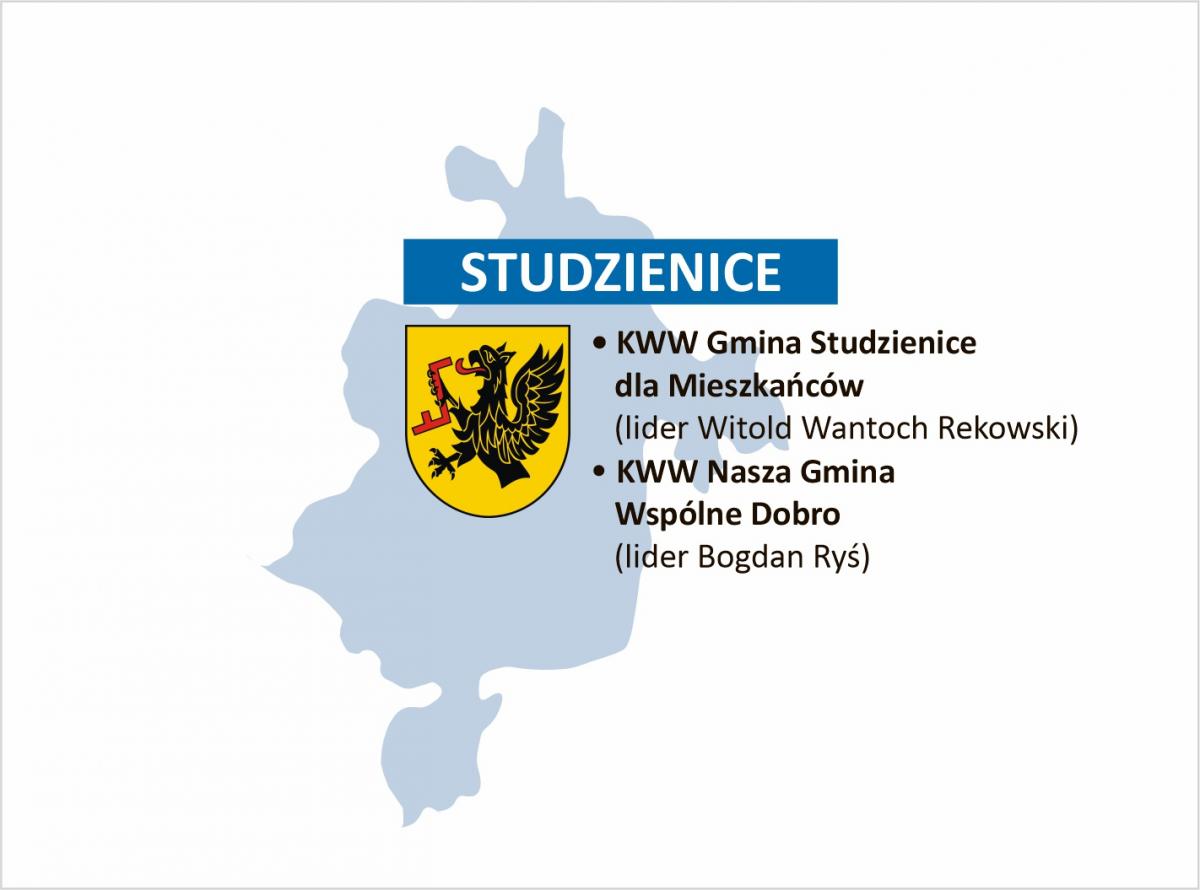 STUDZIENICE

• KWW Gmina Studzienice dla Mieszkańców
(lider Witold Wantoch Rekowski)
• KWW Nasza Gmina Wspólne Dobro
(lider Bogdan Ryś)